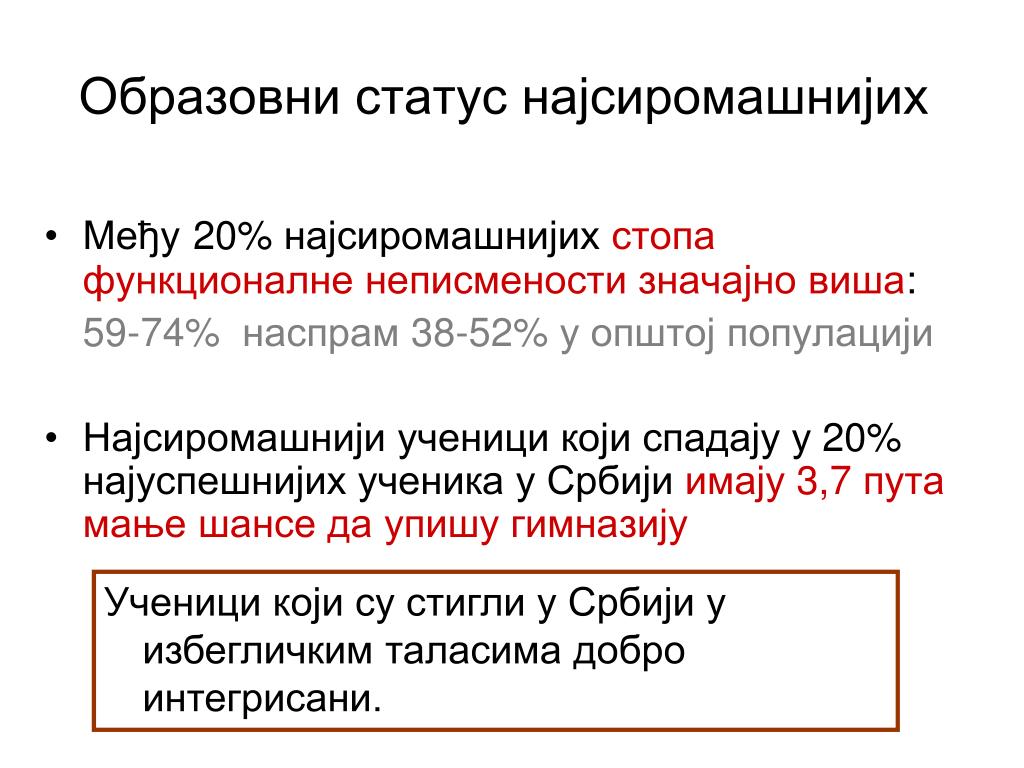 Образовни статус најсиромашнијих

• Међу 20% најсиромашнијих стопа функционалне неписмености значајно виша: 59-74% наспрам 38-52% у општој популацији

• Најсиромашнији ученици који спадају у 20% најуспешнијих ученика у Србији имају 3,7 пута мање шансе да упишу гимназију

Ученици који су стигли у Србији у избегличким таласима добро интегрисани.